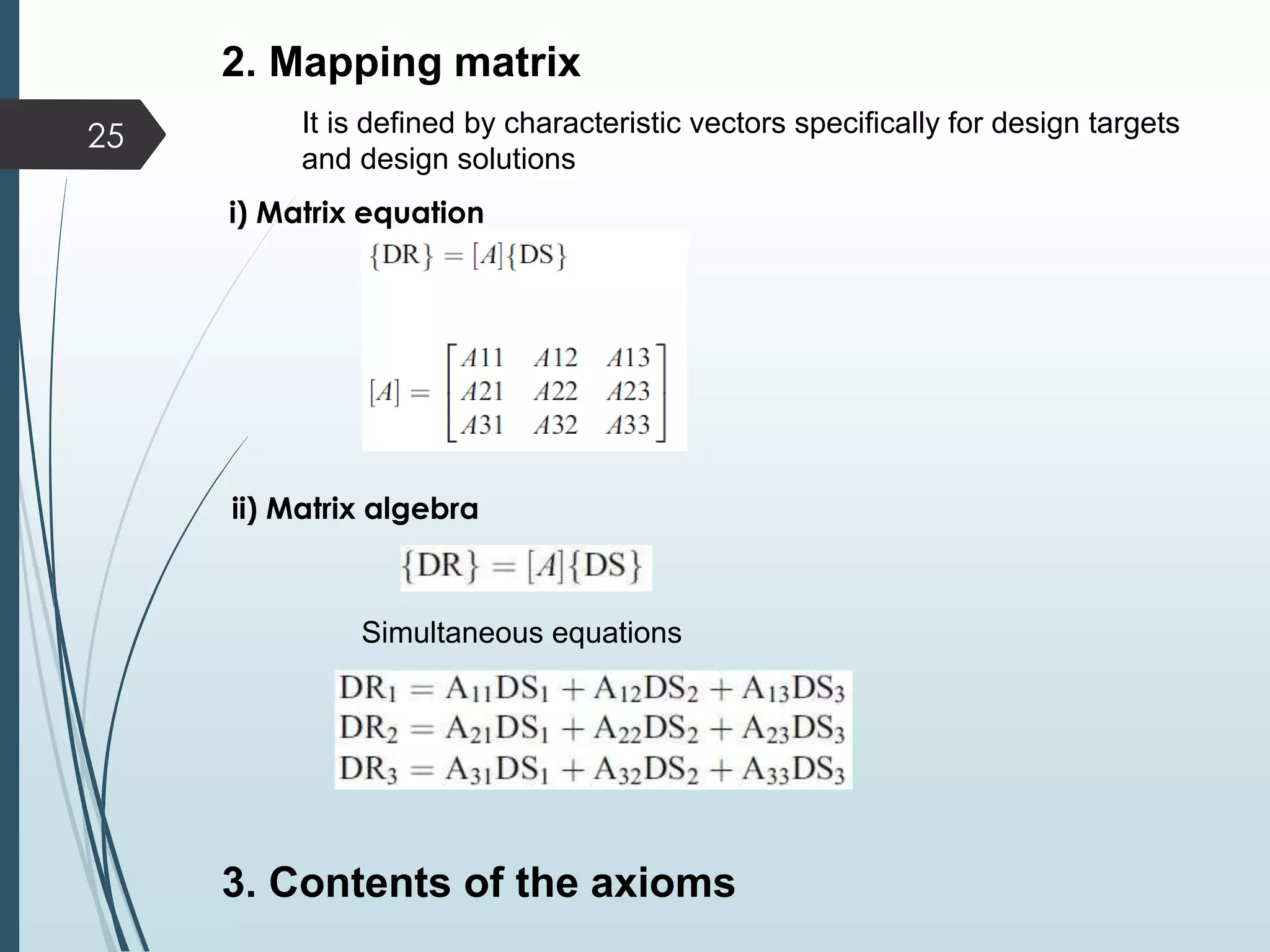 2. Mapping matrix

25

It is defined by characteristic vectors specifically for design targets and design solutions

i) Matrix equation

$\{DR\} = [A]\{DS\}$

$[A] = \begin{bmatrix} A11 & A12 & A13 \\ A21 & A22 & A23 \\ A31 & A32 & A33 \end{bmatrix}$

ii) Matrix algebra

$\{DR\} = [A]\{DS\}$

Simultaneous equations

$DR_1 = A_{11}DS_1 + A_{12}DS_2 + A_{13}DS_3$
$DR_2 = A_{21}DS_1 + A_{22}DS_2 + A_{23}DS_3$
$DR_3 = A_{31}DS_1 + A_{32}DS_2 + A_{33}DS_3$

3. Contents of the axioms